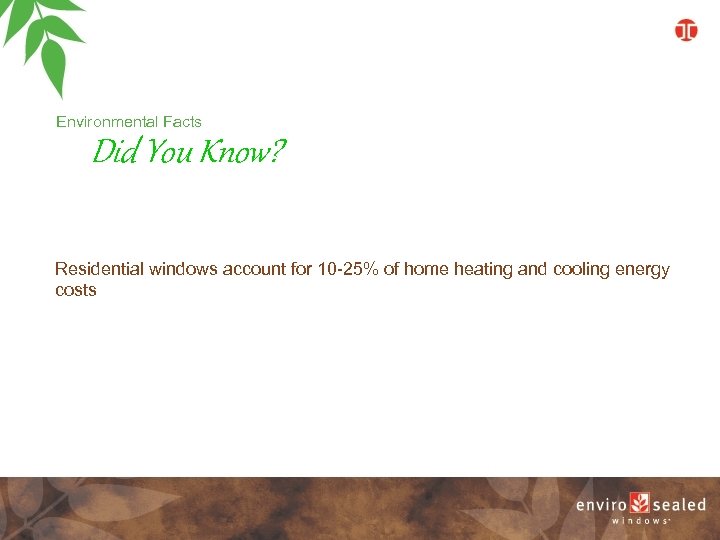 Environmental Facts

Did You Know?

Residential windows account for 10-25% of home heating and cooling energy costs

enviro sealed
windows